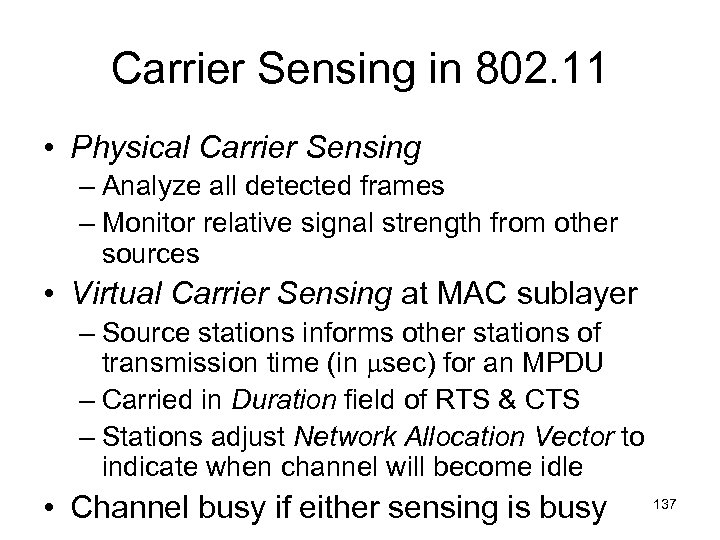 Carrier Sensing in 802.11

• Physical Carrier Sensing
– Analyze all detected frames
– Monitor relative signal strength from other sources

• Virtual Carrier Sensing at MAC sublayer
– Source stations informs other stations of transmission time (in μsec) for an MPDU
– Carried in Duration field of RTS & CTS
– Stations adjust Network Allocation Vector to indicate when channel will become idle

• Channel busy if either sensing is busy

137